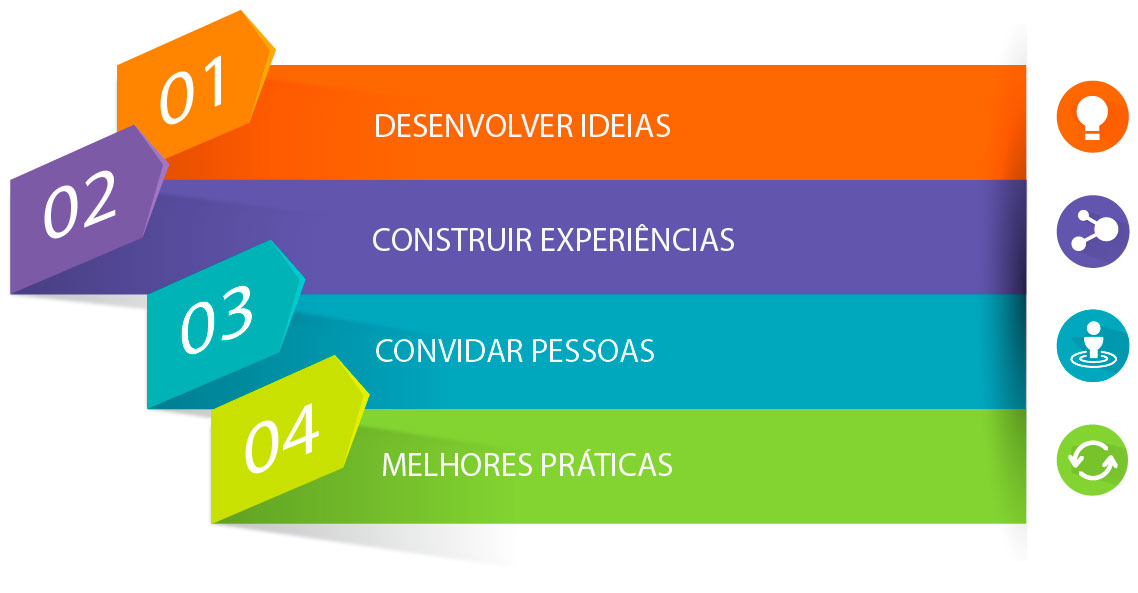 01
DESENVOLVER IDEIAS

02
CONSTRUIR EXPERIÊNCIAS

03
CONVIDAR PESSOAS

04
MELHORES PRÁTICAS